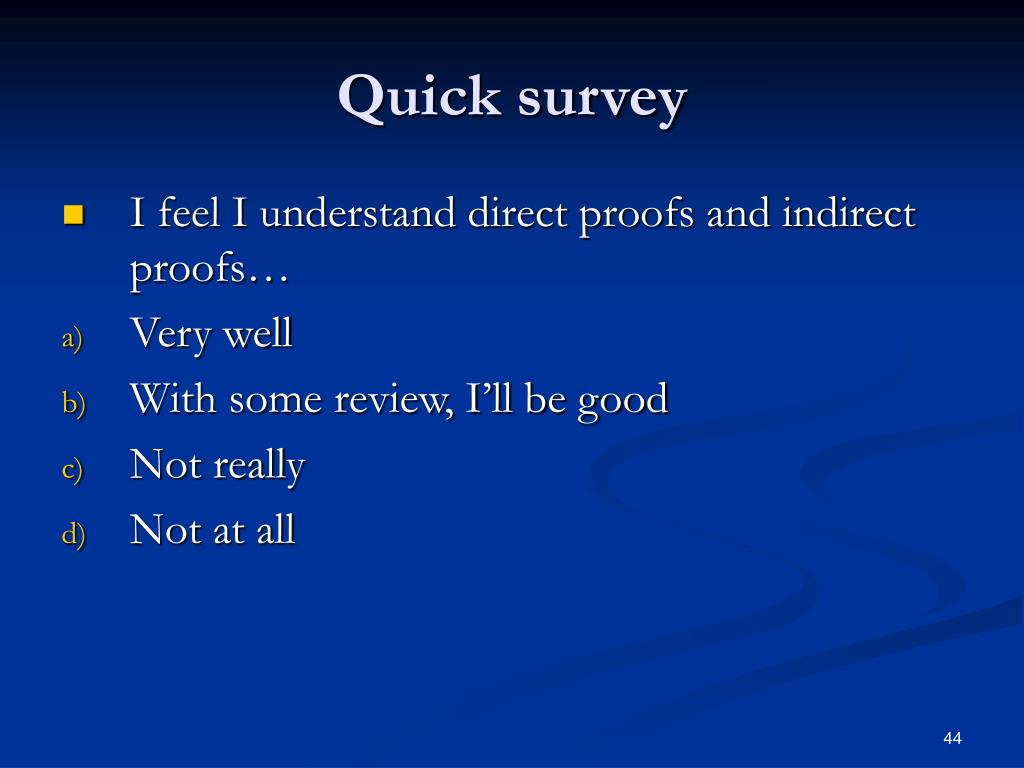 Quick survey

I feel I understand direct proofs and indirect proofs…

a) Very well
b) With some review, I'll be good
c) Not really
d) Not at all

44